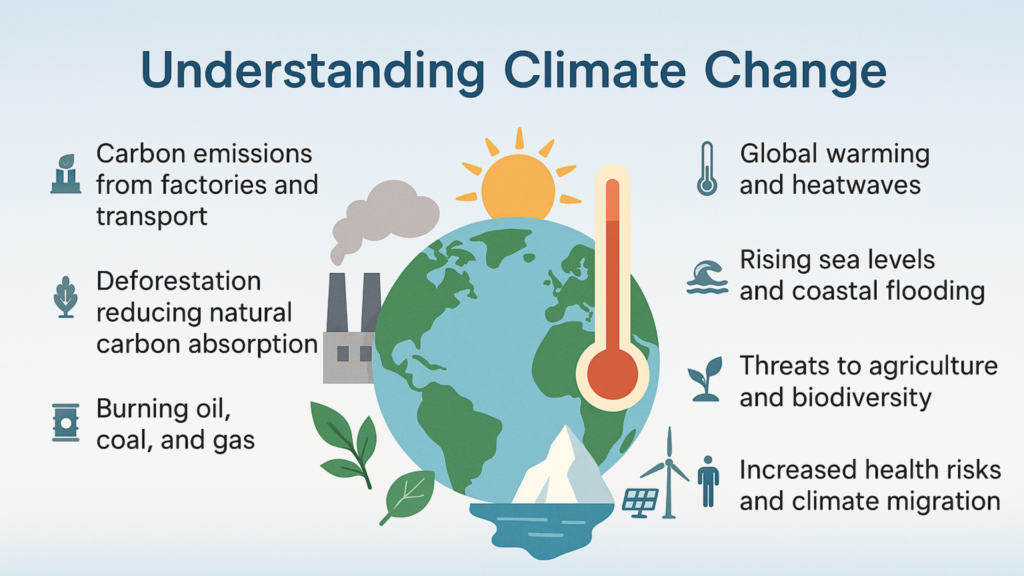 Understanding Climate Change

Carbon emissions from factories and transport

Deforestation reducing natural carbon absorption

Burning oil, coal, and gas

Global warming and heatwaves

Rising sea levels and coastal flooding

Threats to agriculture and biodiversity

Increased health risks and climate migration